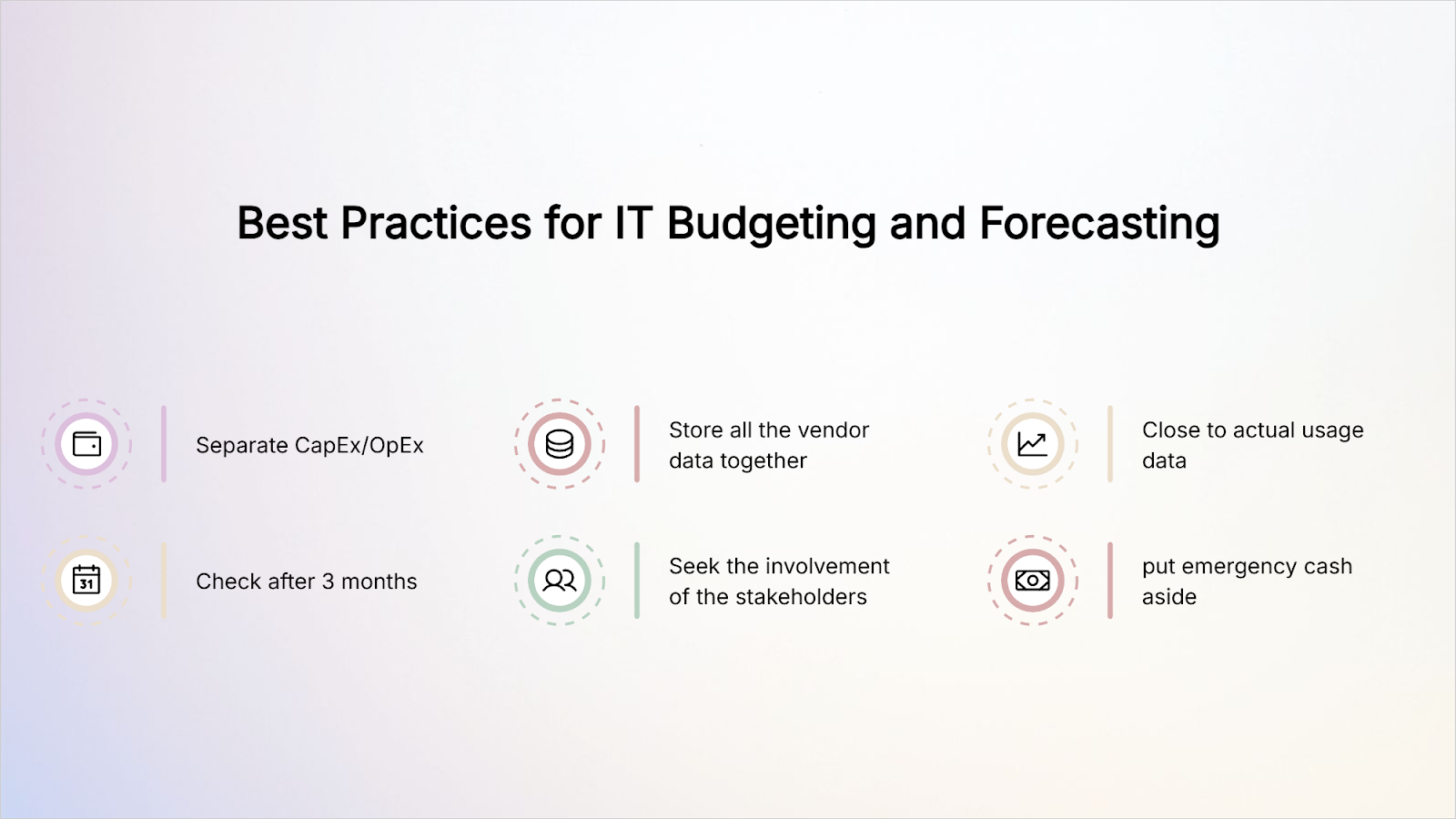 Best Practices for IT Budgeting and Forecasting

Separate CapEx/OpEx

Store all the vendor data together

Close to actual usage data

31

Check after 3 months

Seek the involvement of the stakeholders

put emergency cash aside